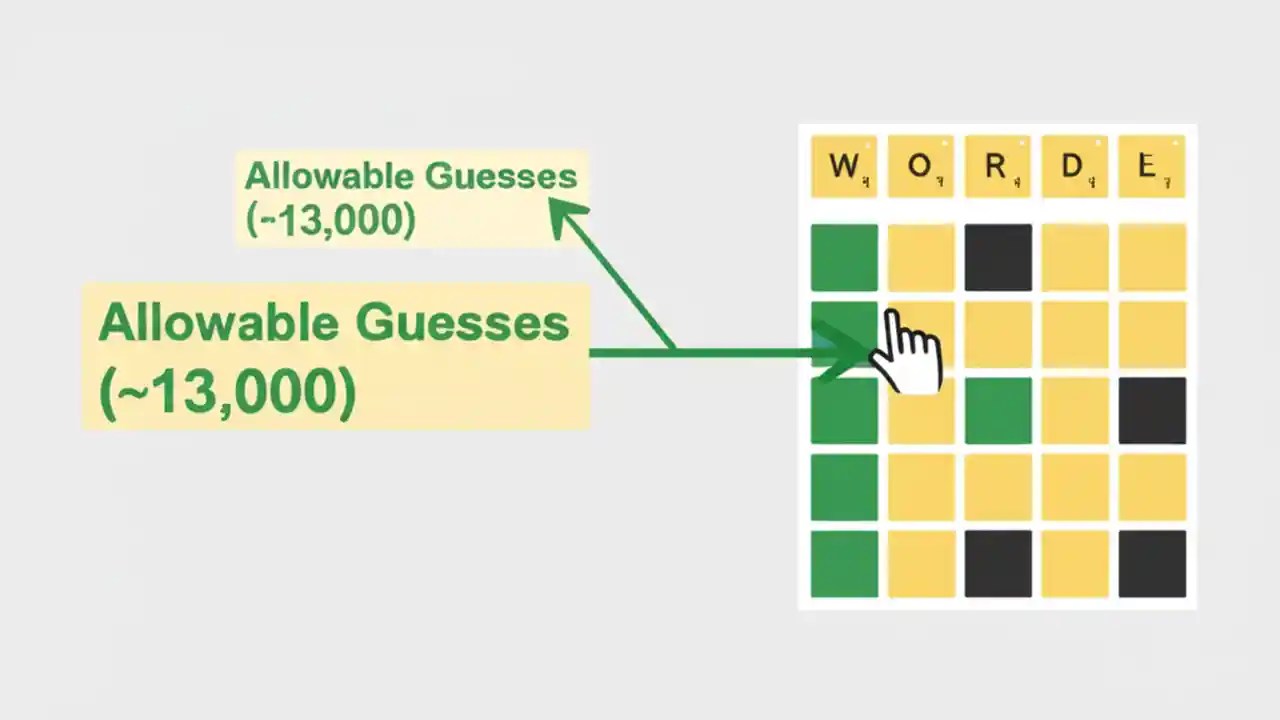 Allowable Guesses
(~13,000)

Allowable Guesses
(~13,000)

W O R D E